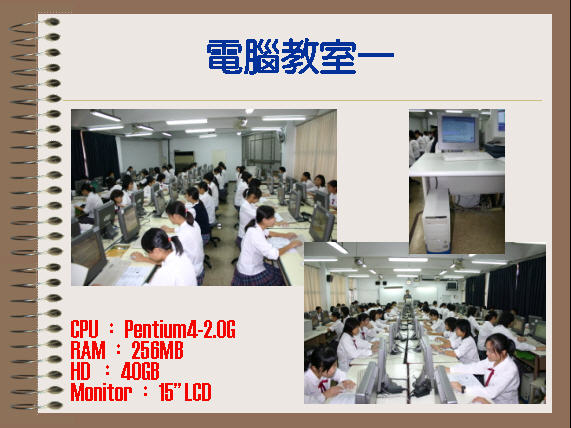 電腦教室一

CPU ： Pentium4-2.0G
RAM ： 256MB
HD ： 40GB
Monitor ： 15" LCD